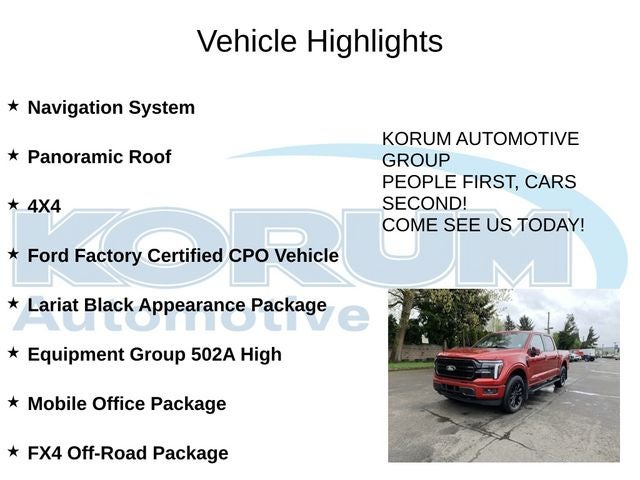 Vehicle Highlights

★ Navigation System

★ Panoramic Roof

★ 4X4

★ Ford Factory Certified CPO Vehicle

★ Lariat Black Appearance Package

★ Equipment Group 502A High

★ Mobile Office Package

★ FX4 Off-Road Package

KORUM AUTOMOTIVE GROUP
PEOPLE FIRST, CARS SECOND!
COME SEE US TODAY!

KORUM
Automotive